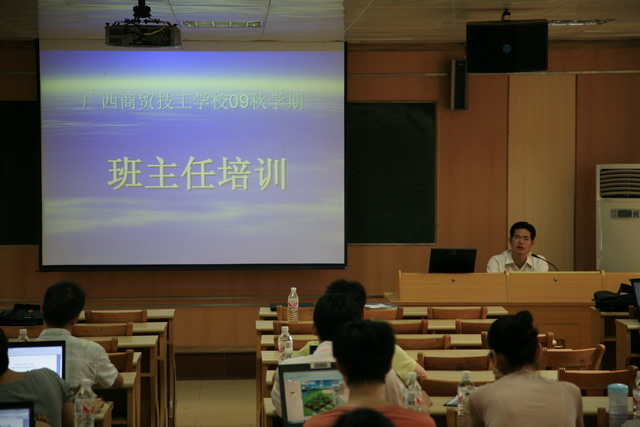 广西商贸技工学校09秋学期

班主任培训